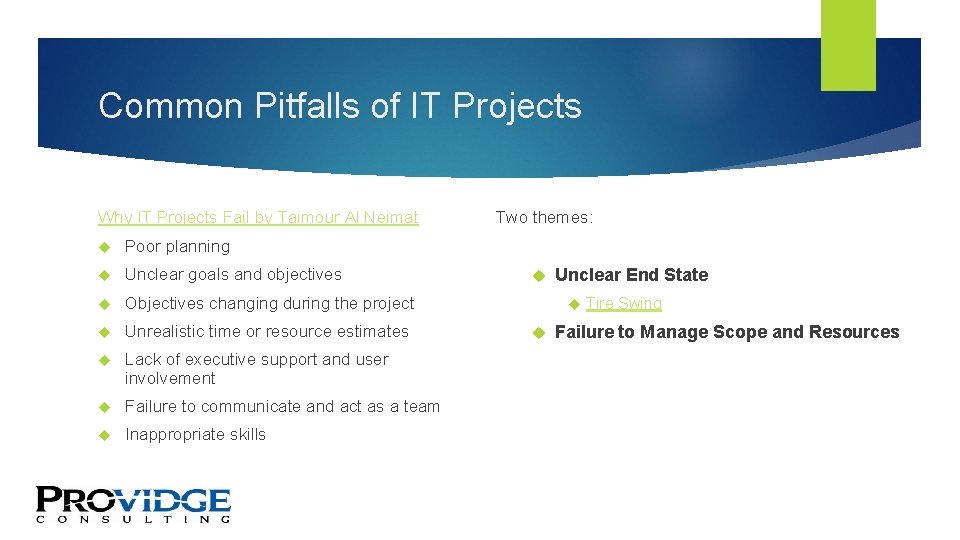 Common Pitfalls of IT Projects

Why IT Projects Fail by Taimour Al Neimat

Poor planning

Unclear goals and objectives

Objectives changing during the project

Unrealistic time or resource estimates

Lack of executive support and user involvement

Failure to communicate and act as a team

Inappropriate skills

Two themes:

Unclear End State

Tire Swing

Failure to Manage Scope and Resources

PROVIDGE
CONSULTING